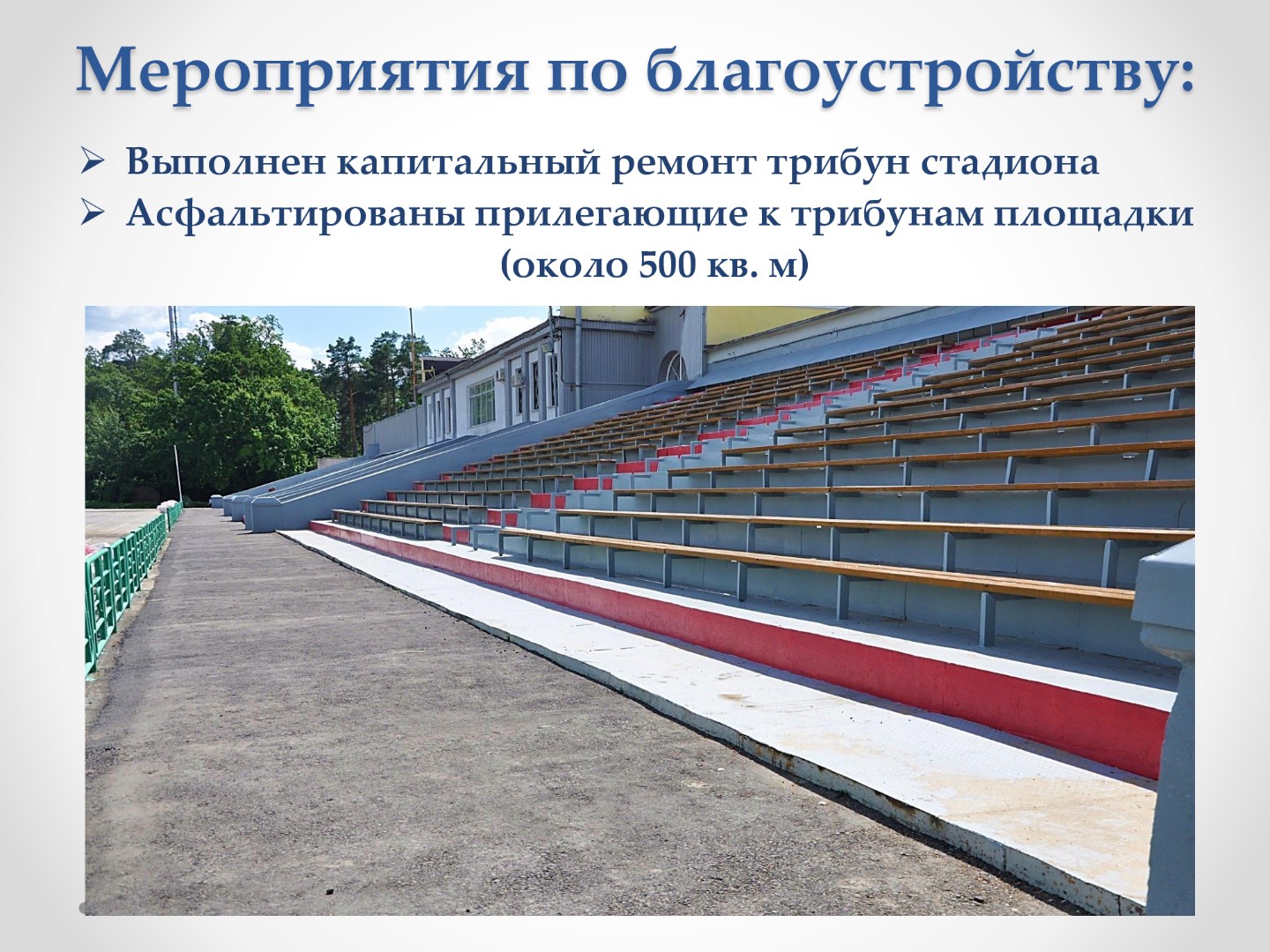 Мероприятия по благоустройству:

➢ Выполнен капитальный ремонт трибун стадиона
➢ Асфальтированы прилегающие к трибунам площадки (около 500 кв. м)